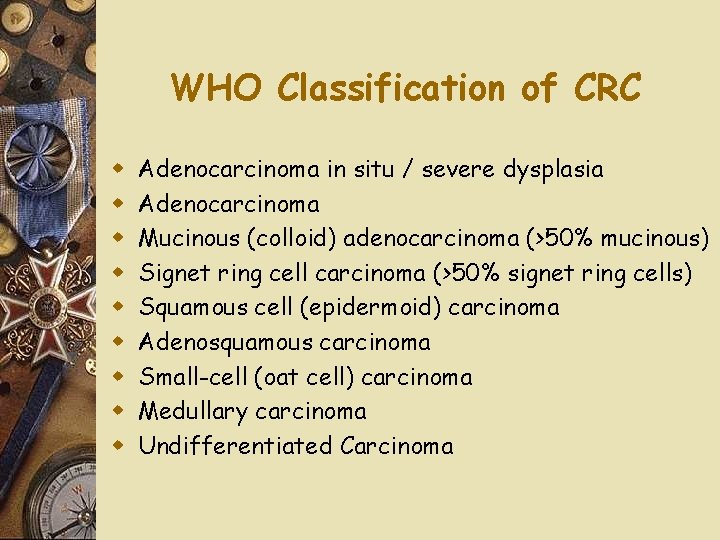 WHO Classification of CRC

- Adenocarcinoma in situ / severe dysplasia
- Adenocarcinoma
- Mucinous (colloid) adenocarcinoma (>50% mucinous)
- Signet ring cell carcinoma (>50% signet ring cells)
- Squamous cell (epidermoid) carcinoma
- Adenosquamous carcinoma
- Small-cell (oat cell) carcinoma
- Medullary carcinoma
- Undifferentiated Carcinoma